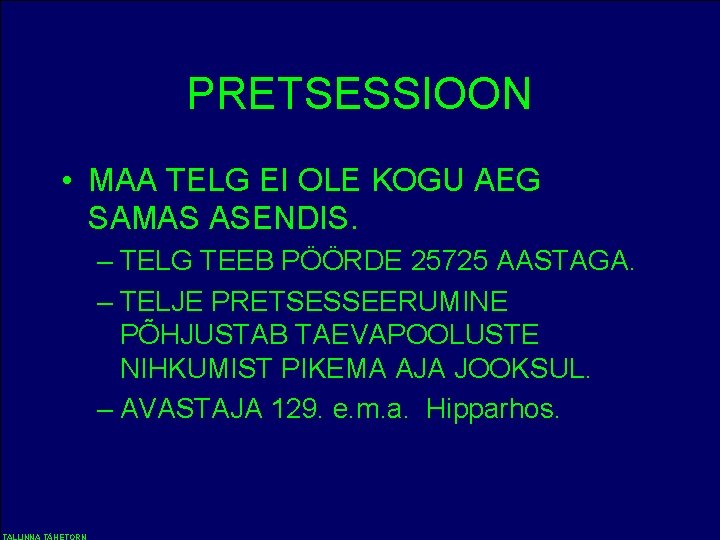 PRETSESSIOON

• MAA TELG EI OLE KOGU AEG SAMAS ASENDIS.

– TELG TEEB PÖÖRDE 25725 AASTAGA.

– TELJE PRETSESSEERUMINE PÕHJUSTAB TAEVAPOOLUSTE NIHKUMIST PIKEMA AJA JOOKSUL.

– AVASTAJA 129. e.m.a. Hipparhos.

TALLINNA TÄHETORN